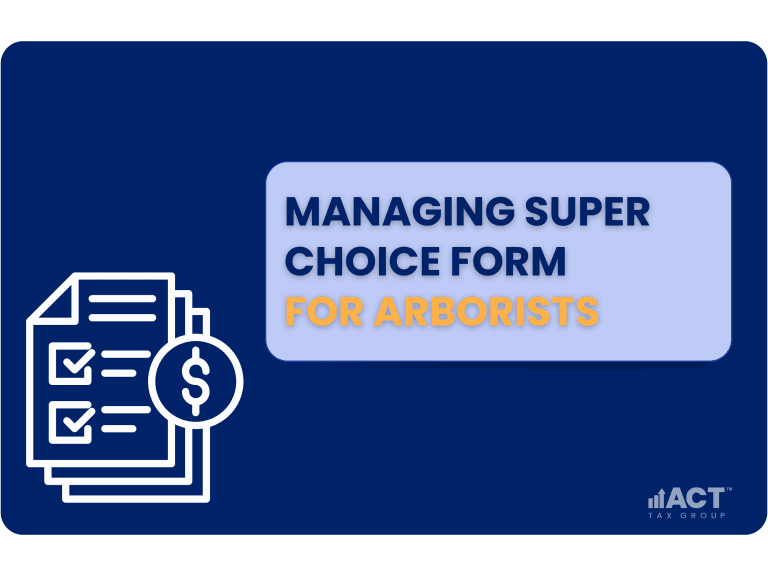 MANAGING SUPER CHOICE FORM FOR ARBORISTS

$

ACT™
TAX GROUP